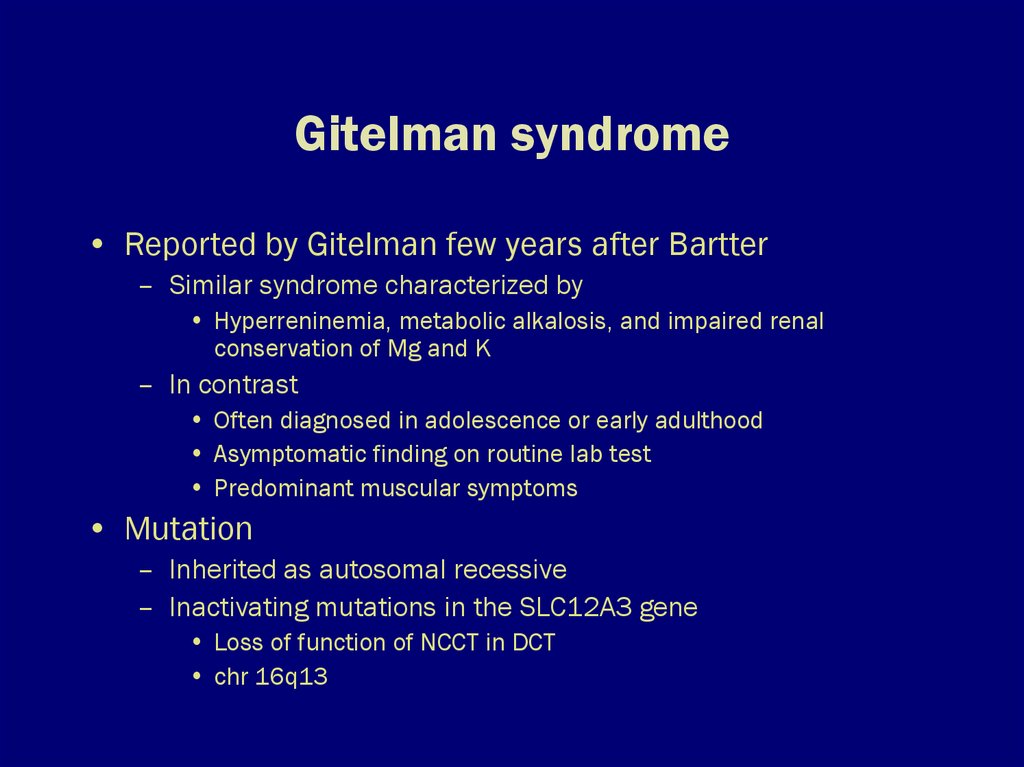 Gitelman syndrome

• Reported by Gitelman few years after Bartter
  – Similar syndrome characterized by
    • Hyperreninemia, metabolic alkalosis, and impaired renal conservation of Mg and K
  – In contrast
    • Often diagnosed in adolescence or early adulthood
    • Asymptomatic finding on routine lab test
    • Predominant muscular symptoms
• Mutation
  – Inherited as autosomal recessive
  – Inactivating mutations in the SLC12A3 gene
    • Loss of function of NCCT in DCT
    • chr 16q13